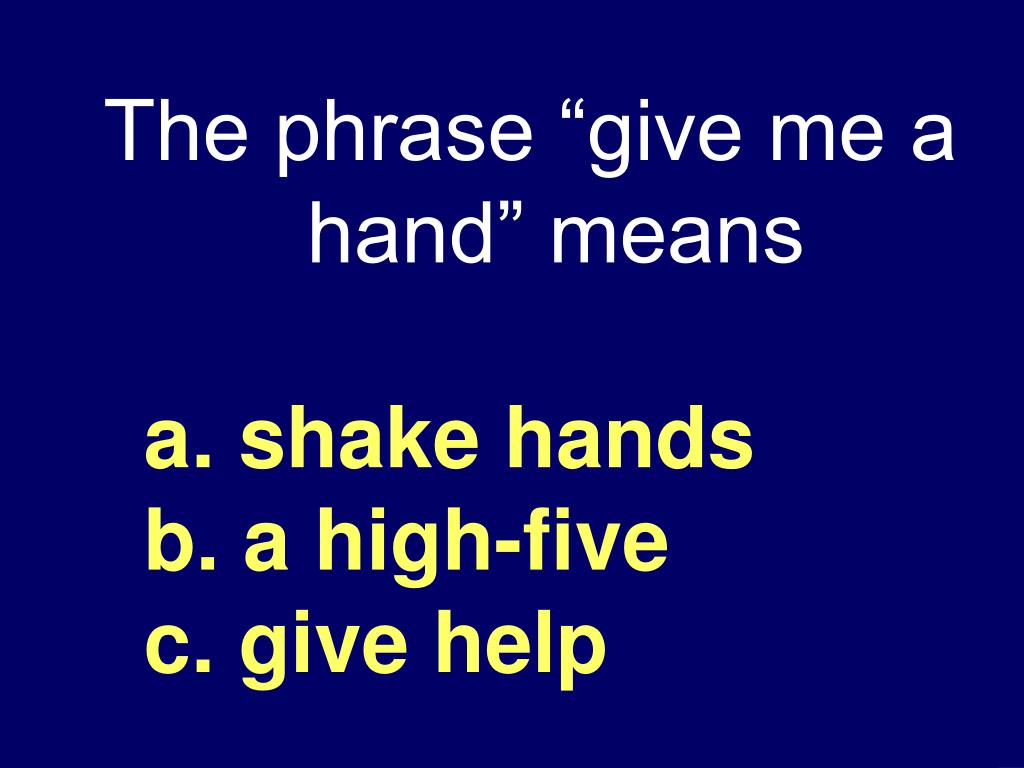 The phrase “give me a hand” means

a. shake hands
b. a high-five
c. give help